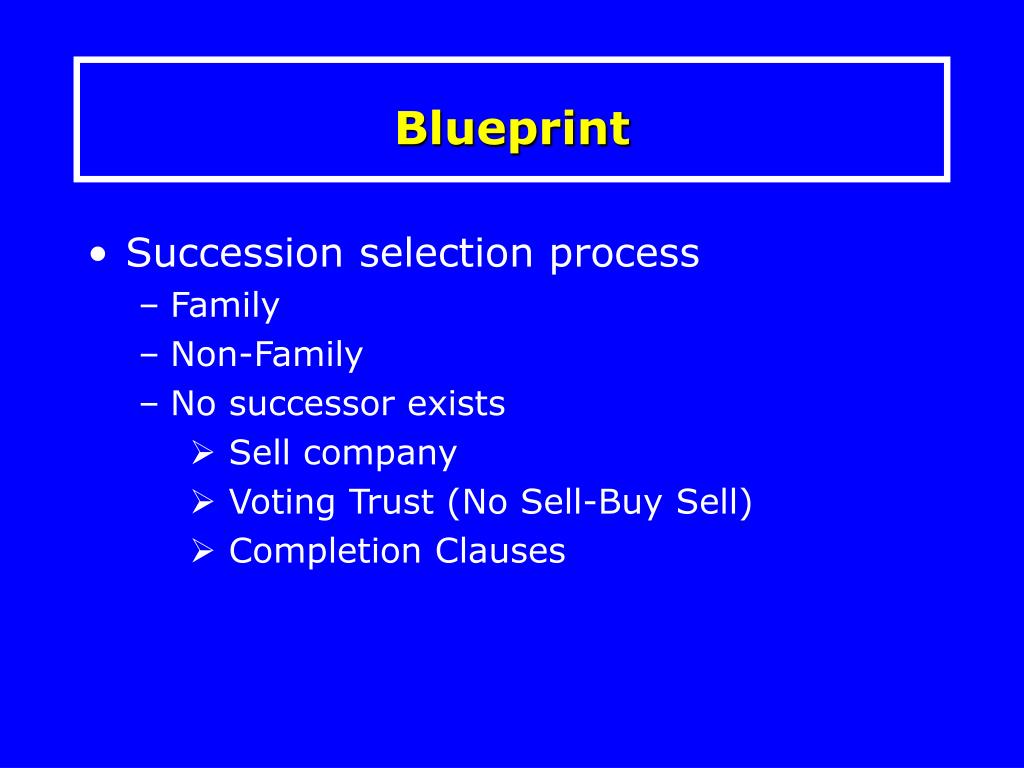 Blueprint

• Succession selection process
– Family
– Non-Family
– No successor exists
➢ Sell company
➢ Voting Trust (No Sell-Buy Sell)
➢ Completion Clauses